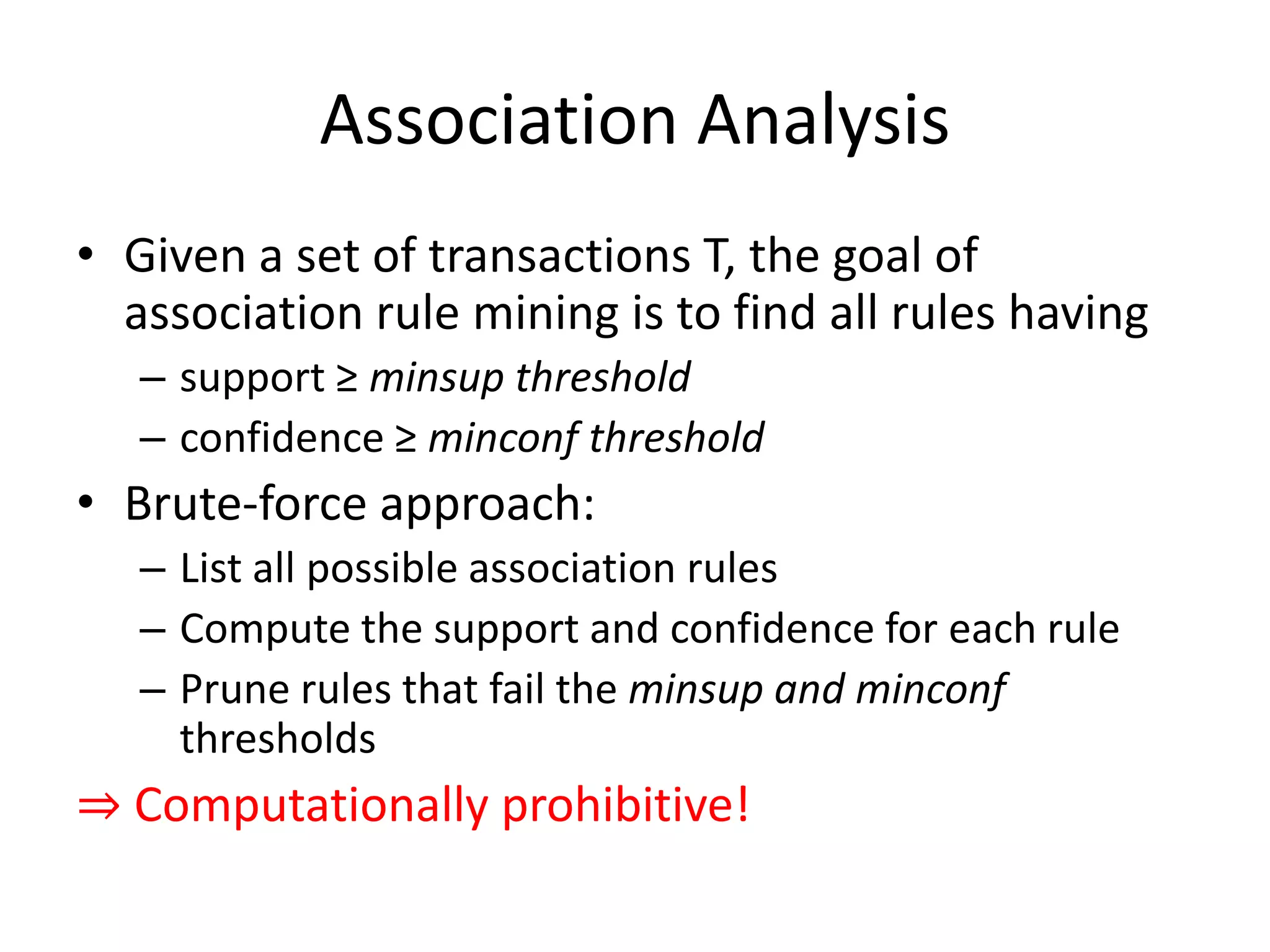 Association Analysis

• Given a set of transactions T, the goal of association rule mining is to find all rules having
– support ≥ minsup threshold
– confidence ≥ minconf threshold
• Brute-force approach:
– List all possible association rules
– Compute the support and confidence for each rule
– Prune rules that fail the minsup and minconf thresholds

⇒ Computationally prohibitive!